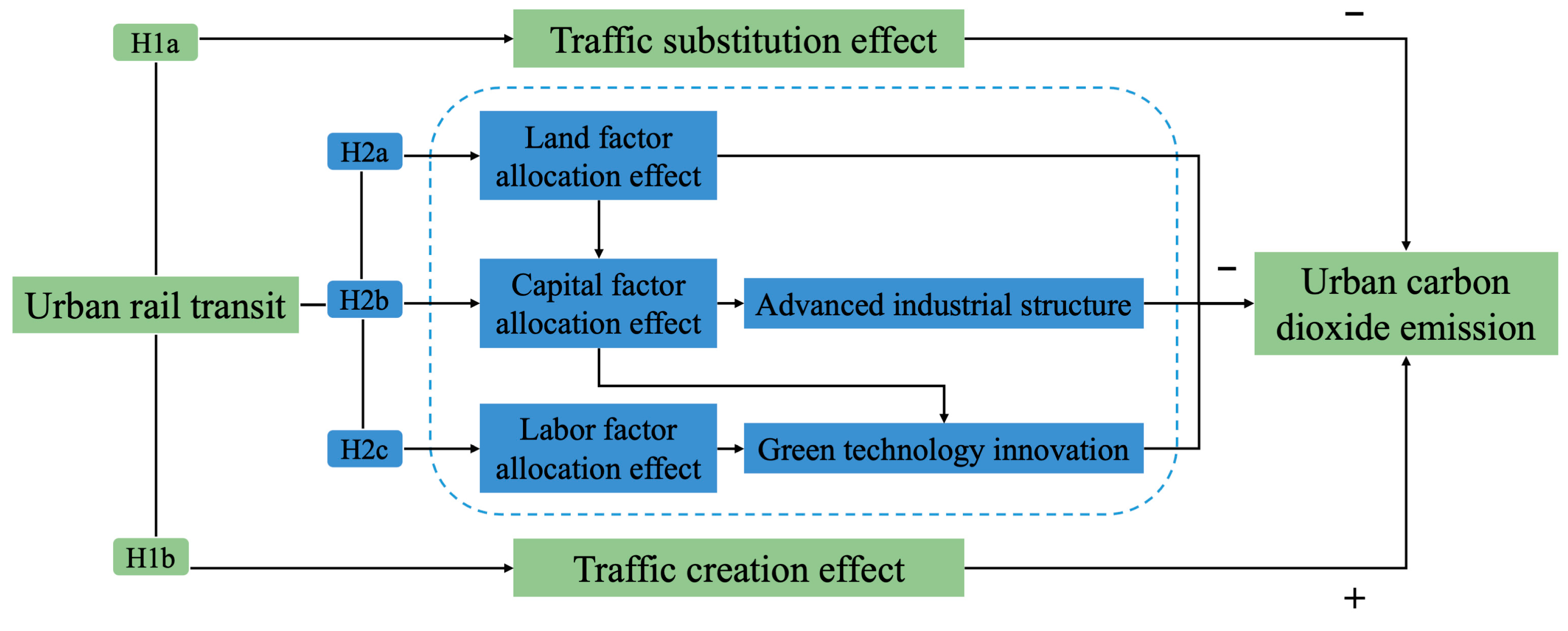 H1a

Traffic substitution effect

−

H2a

Land factor allocation effect

Urban rail transit

H2b

Capital factor allocation effect

Advanced industrial structure

−

Urban carbon dioxide emission

H2c

Labor factor allocation effect

Green technology innovation

H1b

Traffic creation effect

+